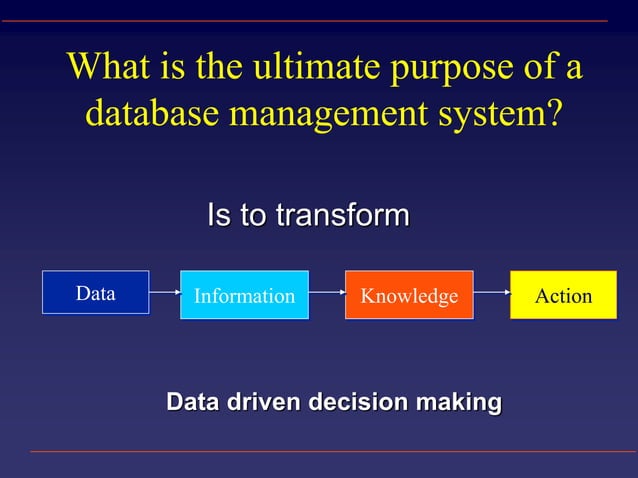 What is the ultimate purpose of a database management system?

Is to transform

Data

Information

Knowledge

Action

Data driven decision making